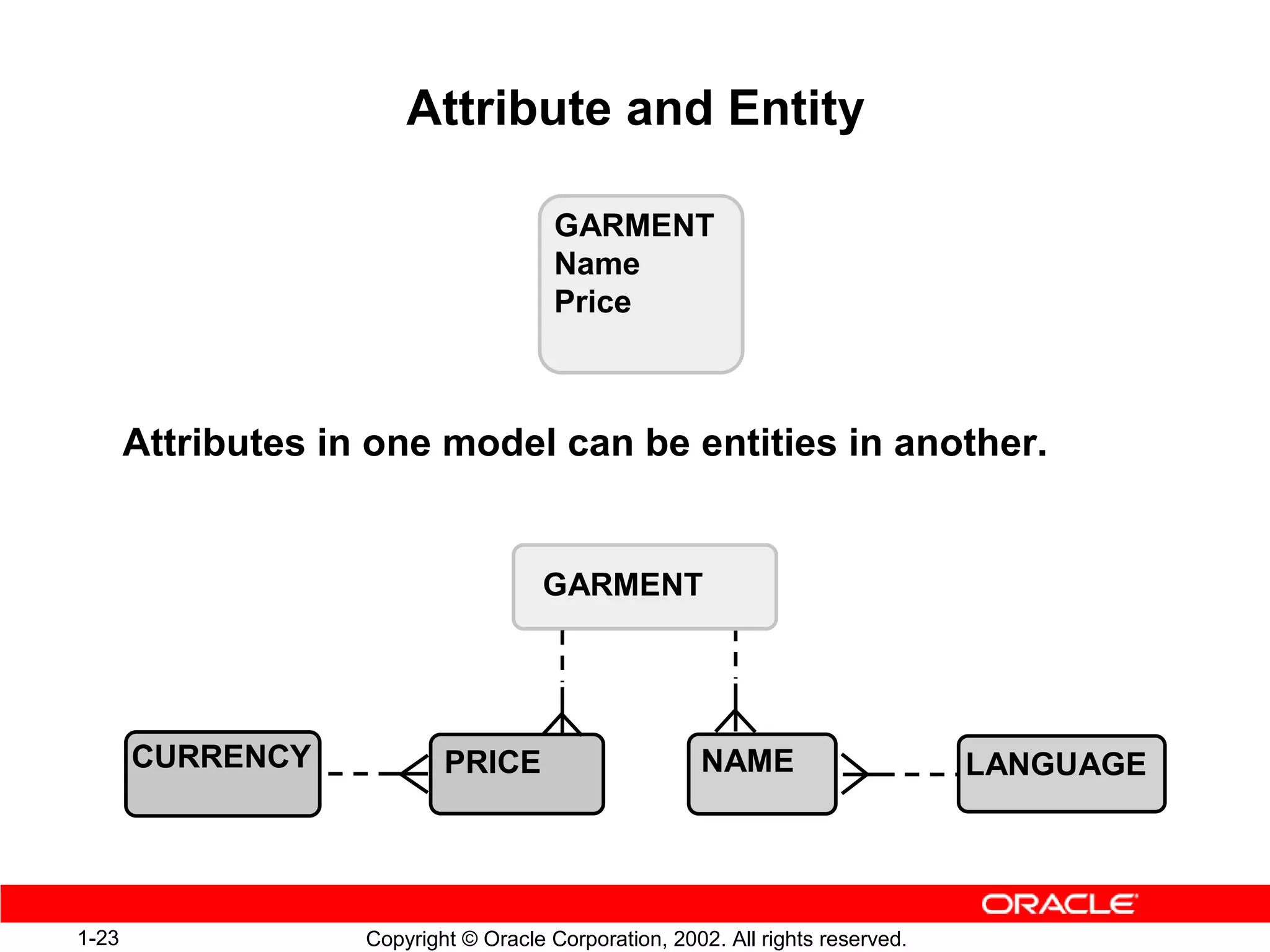 Attribute and Entity

GARMENT
Name
Price

Attributes in one model can be entities in another.

GARMENT

CURRENCY

PRICE

NAME

LANGUAGE

ORACLE

1-23

Copyright © Oracle Corporation, 2002. All rights reserved.